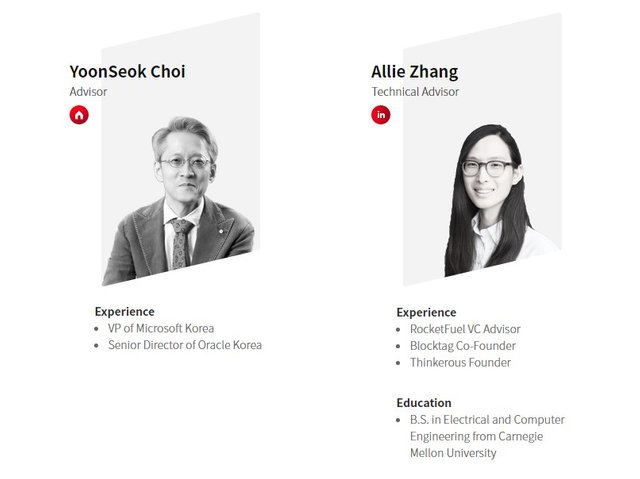 YoonSeok Choi
Advisor

Experience
- VP of Microsoft Korea
- Senior Director of Oracle Korea

Allie Zhang
Technical Advisor

in

Experience
- RocketFuel VC Advisor
- Blocktag Co-Founder
- Thinkerous Founder

Education
- B.S. in Electrical and Computer Engineering from Carnegie Mellon University